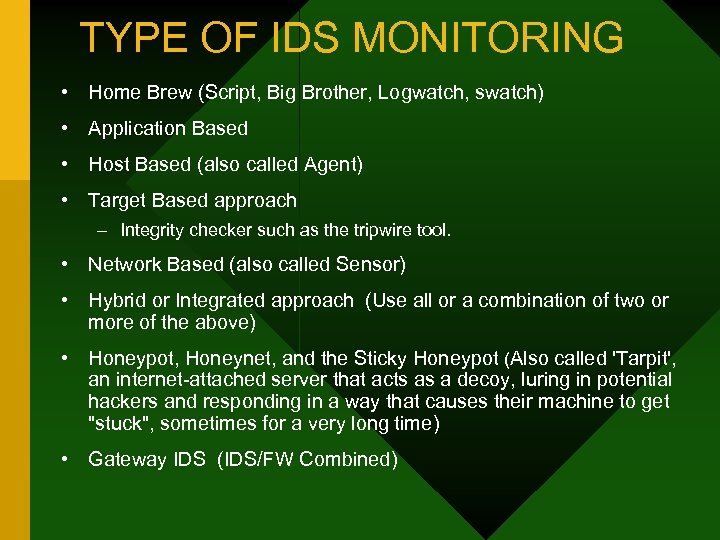 TYPE OF IDS MONITORING

• Home Brew (Script, Big Brother, Logwatch, swatch)
• Application Based
• Host Based (also called Agent)
• Target Based approach
– Integrity checker such as the tripwire tool.
• Network Based (also called Sensor)
• Hybrid or Integrated approach (Use all or a combination of two or more of the above)
• Honeypot, Honeynet, and the Sticky Honeypot (Also called 'Tarpit', an internet-attached server that acts as a decoy, luring in potential hackers and responding in a way that causes their machine to get "stuck", sometimes for a very long time)
• Gateway IDS (IDS/FW Combined)